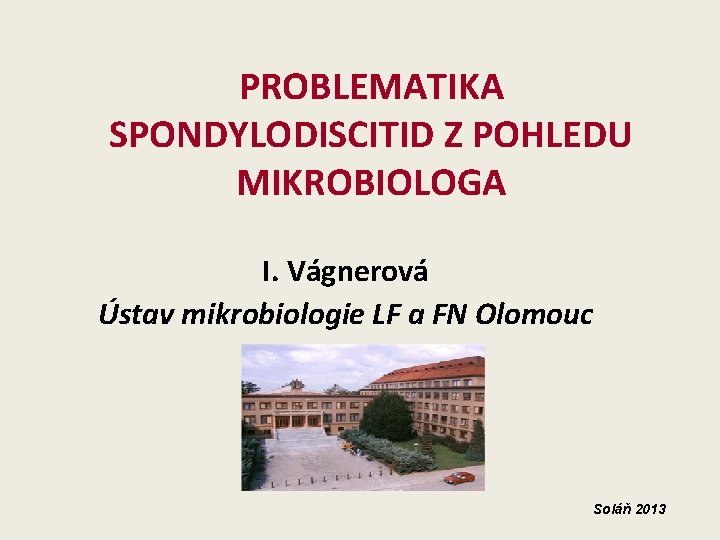 PROBLEMATIKA SPONDYLODISCITID Z POHLEDU MIKROBIOLOGA

I. Vágnerová

Ústav mikrobiologie LF a FN Olomouc

Soláň 2013